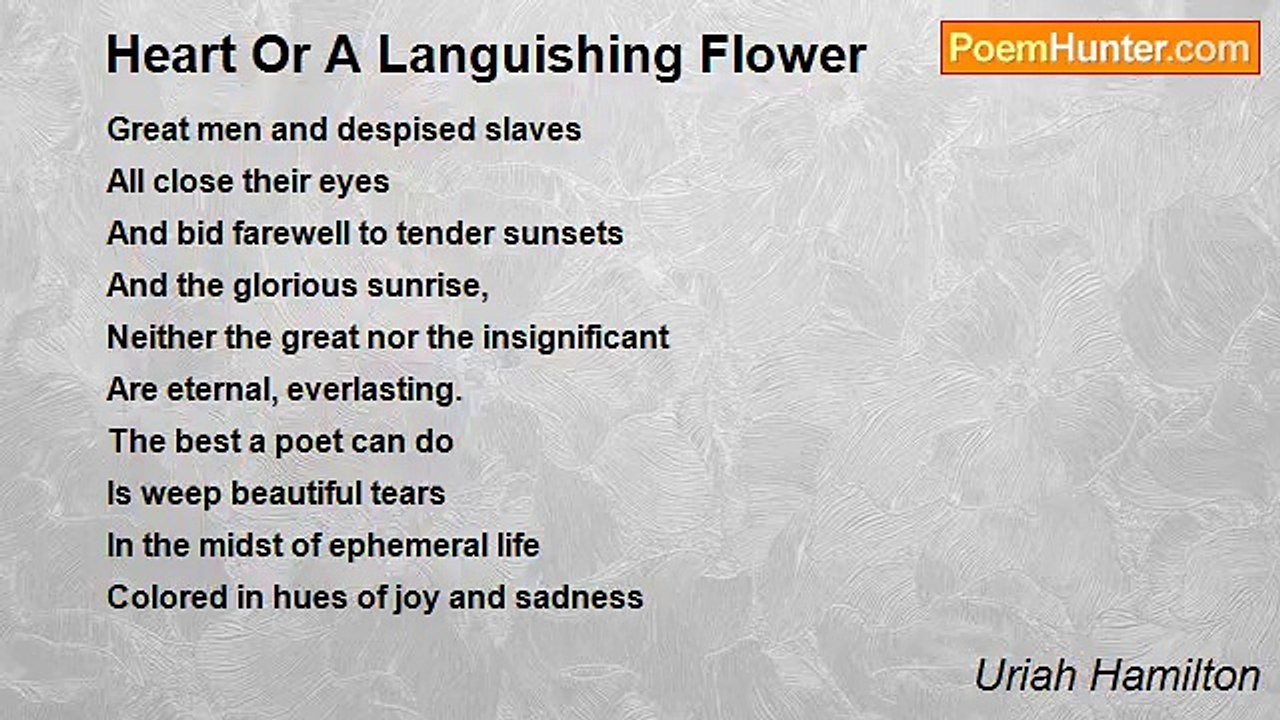 Heart Or A Languishing Flower

PoemHunter.com

Great men and despised slaves
All close their eyes
And bid farewell to tender sunsets
And the glorious sunrise,
Neither the great nor the insignificant
Are eternal, everlasting.
The best a poet can do
Is weep beautiful tears
In the midst of ephemeral life
Colored in hues of joy and sadness

Uriah Hamilton